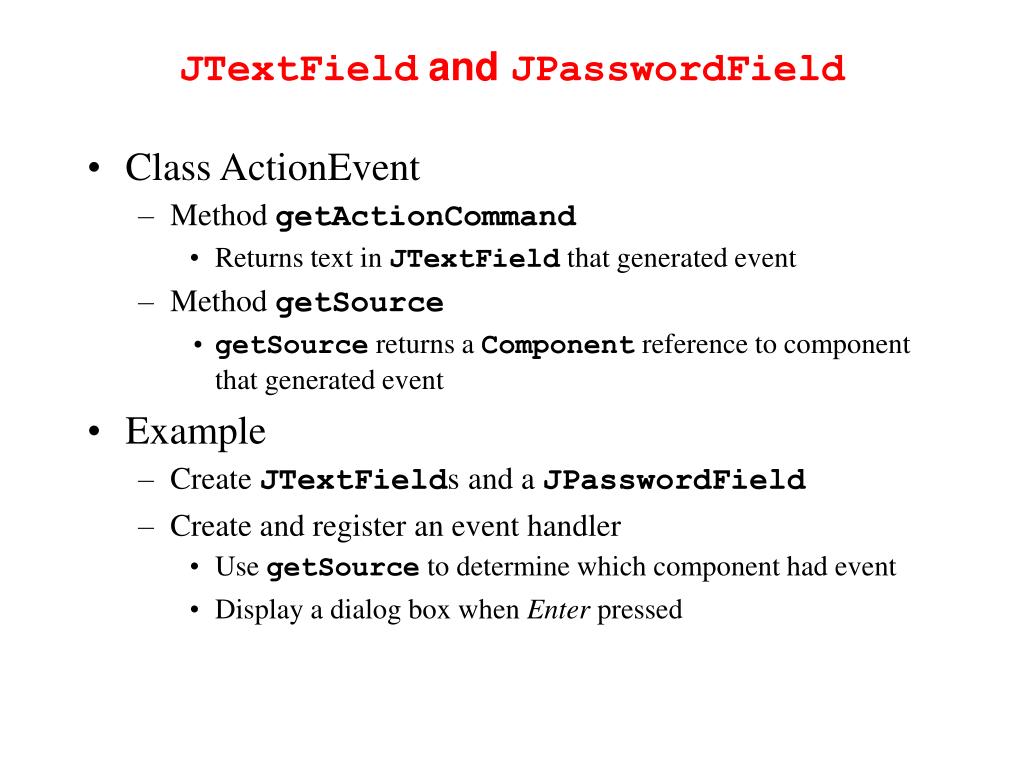 JTextField and JPasswordField

• Class ActionEvent
– Method getActionCommand
• Returns text in JTextField that generated event
– Method getSource
• getSource returns a Component reference to component that generated event

• Example
– Create JTextFields and a JPasswordField
– Create and register an event handler
• Use getSource to determine which component had event
• Display a dialog box when Enter pressed